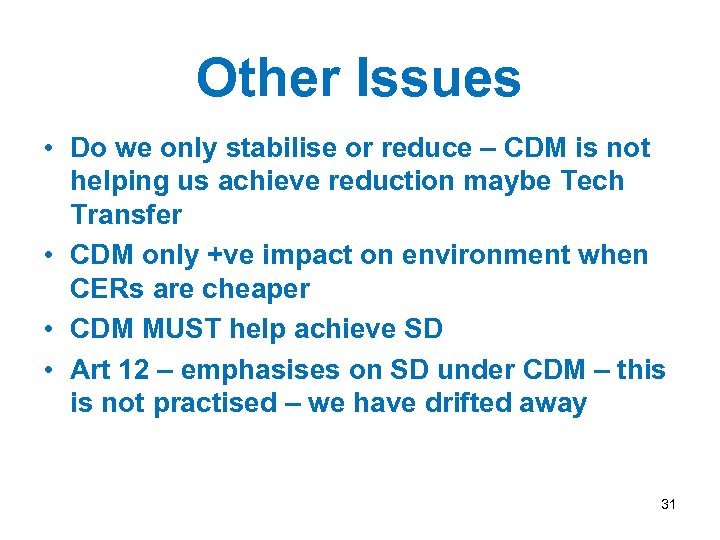 Other Issues

• Do we only stabilise or reduce – CDM is not helping us achieve reduction maybe Tech Transfer

• CDM only +ve impact on environment when CERs are cheaper

• CDM MUST help achieve SD

• Art 12 – emphasises on SD under CDM – this is not practised – we have drifted away

31